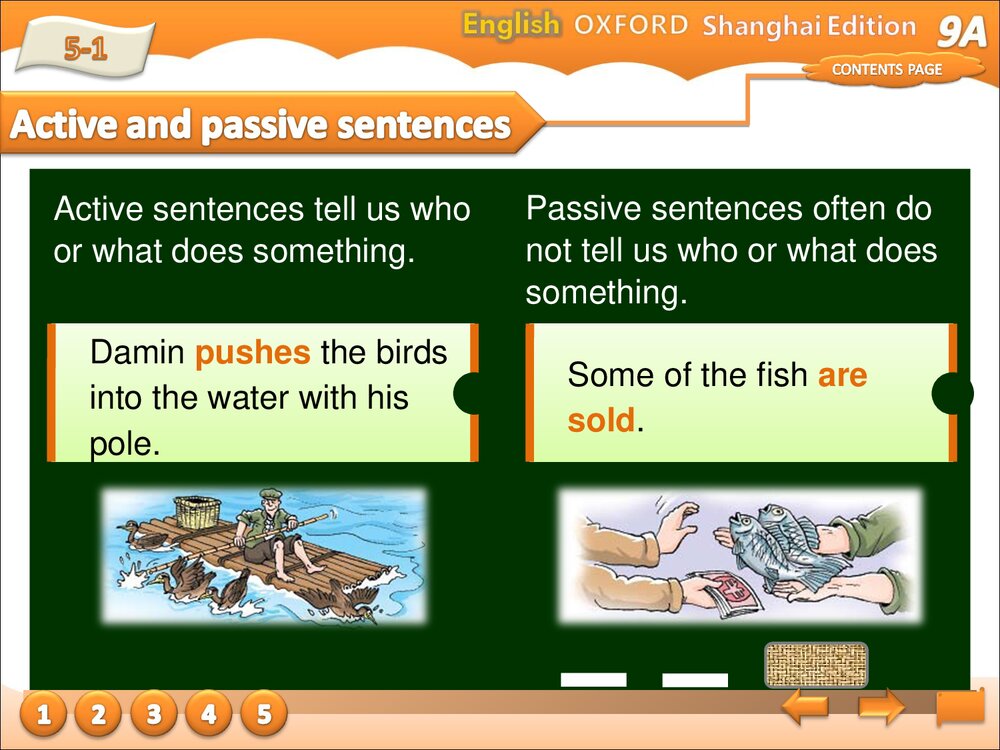 5-1

English OXFORD Shanghai Edition 9A

CONTENTS PAGE

Active and passive sentences

Active sentences tell us who or what does something.

Damin pushes the birds into the water with his pole.

Passive sentences often do not tell us who or what does something.

Some of the fish are sold.

1 2 3 4 5